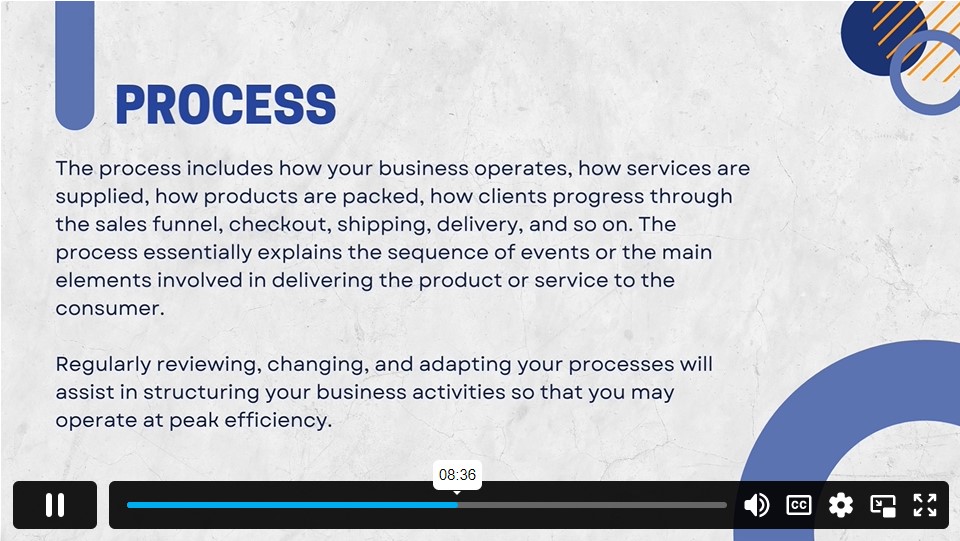 PROCESS

The process includes how your business operates, how services are supplied, how products are packed, how clients progress through the sales funnel, checkout, shipping, delivery, and so on. The process essentially explains the sequence of events or the main elements involved in delivering the product or service to the consumer.

Regularly reviewing, changing, and adapting your processes will assist in structuring your business activities so that you may operate at peak efficiency.

08:36

CC